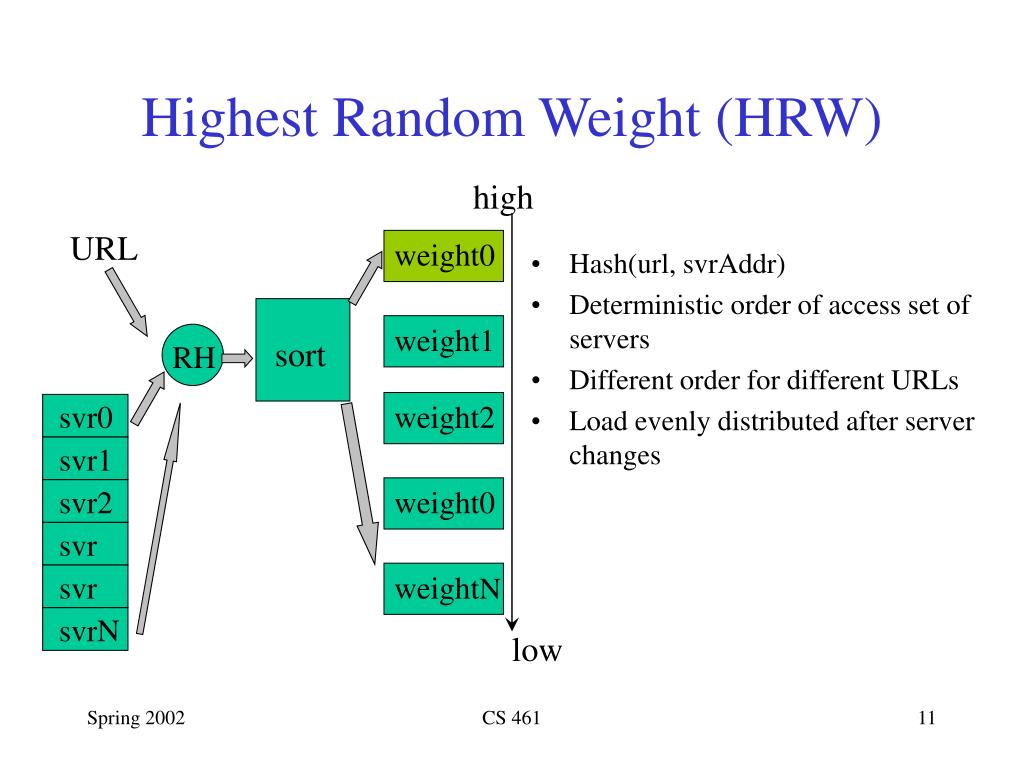 Highest Random Weight (HRW)

URL

RH

sort

svr0
svr1
svr2
svr
svr
svrN

high

weight0
weight1
weight2
weight0
weightN

low

• Hash(url, svrAddr)
• Deterministic order of access set of servers
• Different order for different URLs
• Load evenly distributed after server changes

Spring 2002

CS 461

11